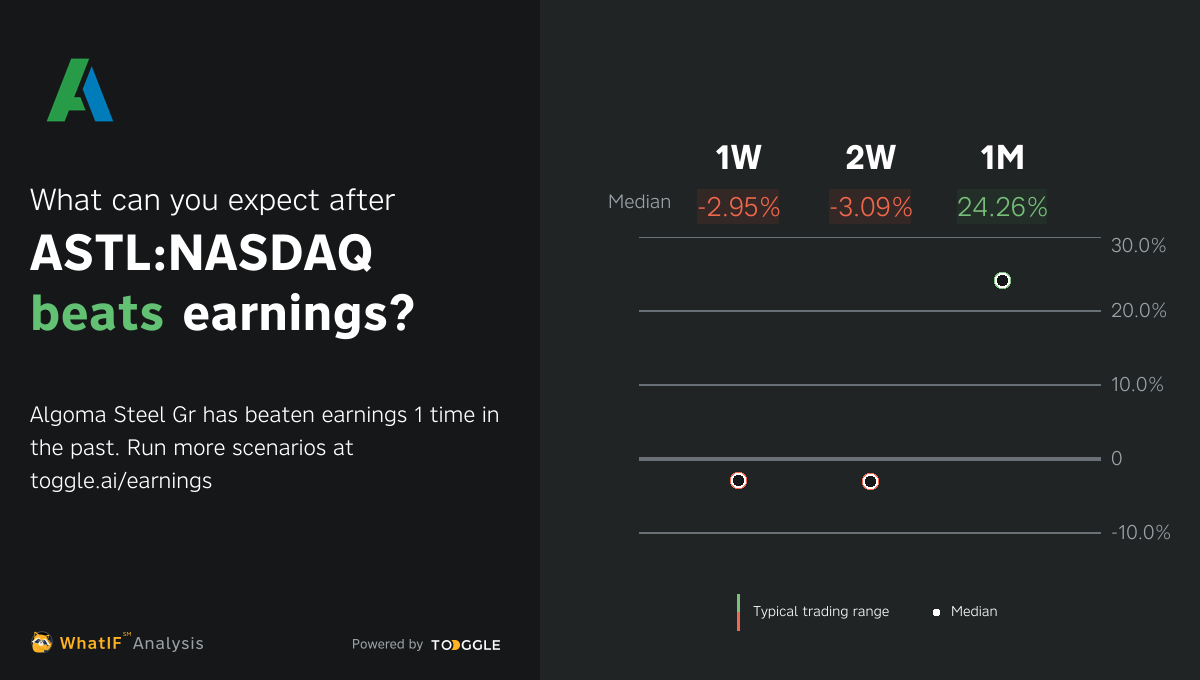 What can you expect after
ASTL:NASDAQ
beats earnings?

Algoma Steel Gr has beaten earnings 1 time in the past. Run more scenarios at toggle.ai/earnings

WhatIF℠ Analysis

Powered by TOGGLE

| | 1W | 2W | 1M |
|---|---|---|---|
| Median | -2.95% | -3.09% | 24.26% |

30.0%
20.0%
10.0%
0
-10.0%

Typical trading range
Median